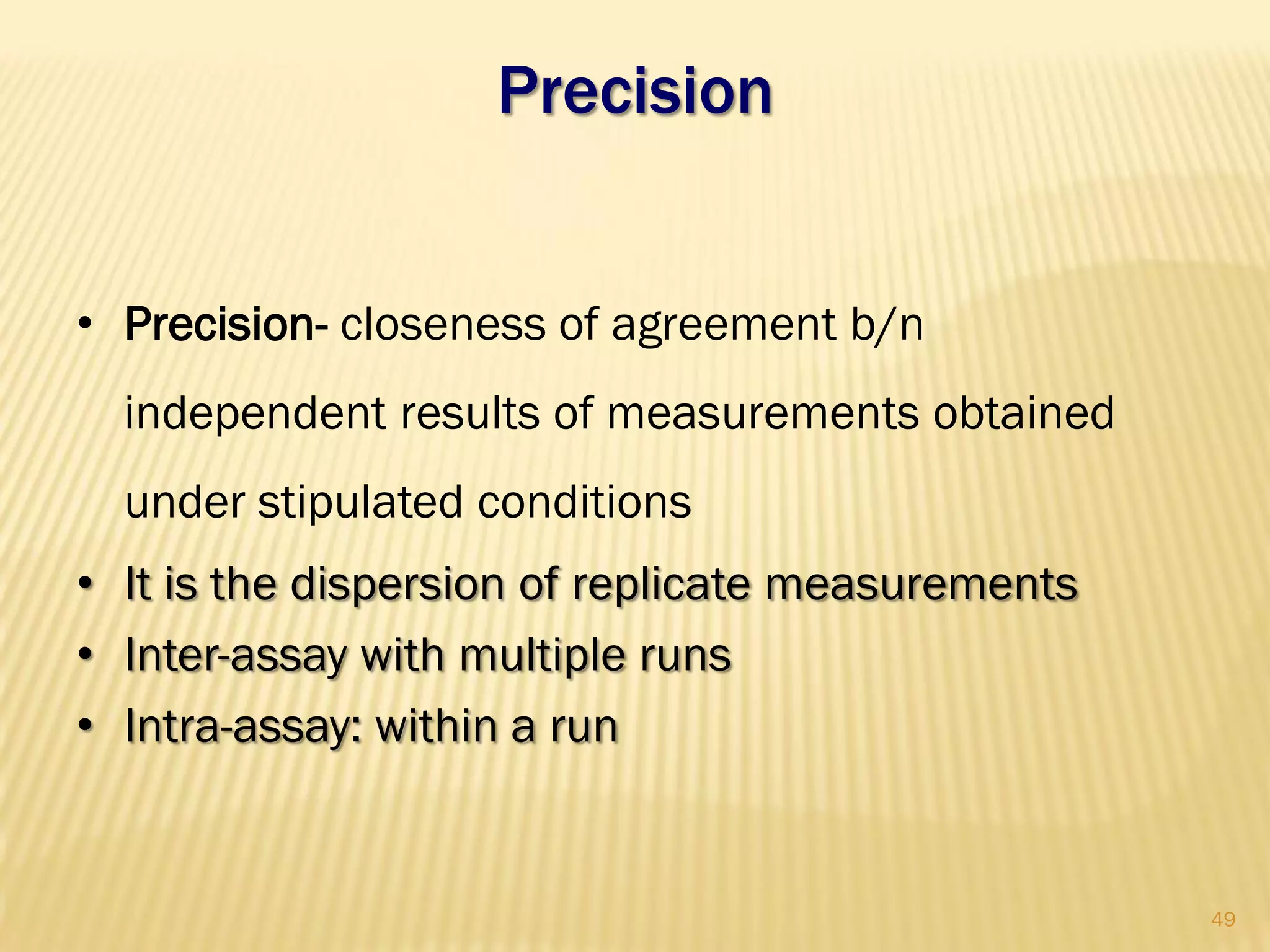 Precision

• Precision- closeness of agreement b/n independent results of measurements obtained under stipulated conditions
• It is the dispersion of replicate measurements
• Inter-assay with multiple runs
• Intra-assay: within a run

49